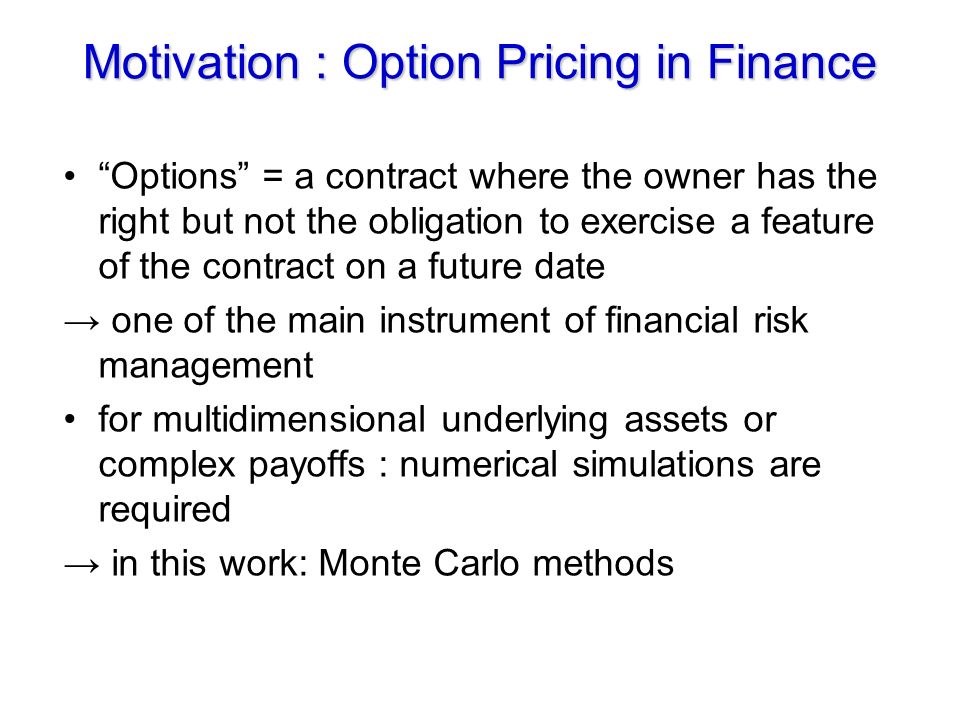 Motivation : Option Pricing in Finance

• “Options” = a contract where the owner has the right but not the obligation to exercise a feature of the contract on a future date

→ one of the main instrument of financial risk management

• for multidimensional underlying assets or complex payoffs : numerical simulations are required

→ in this work: Monte Carlo methods